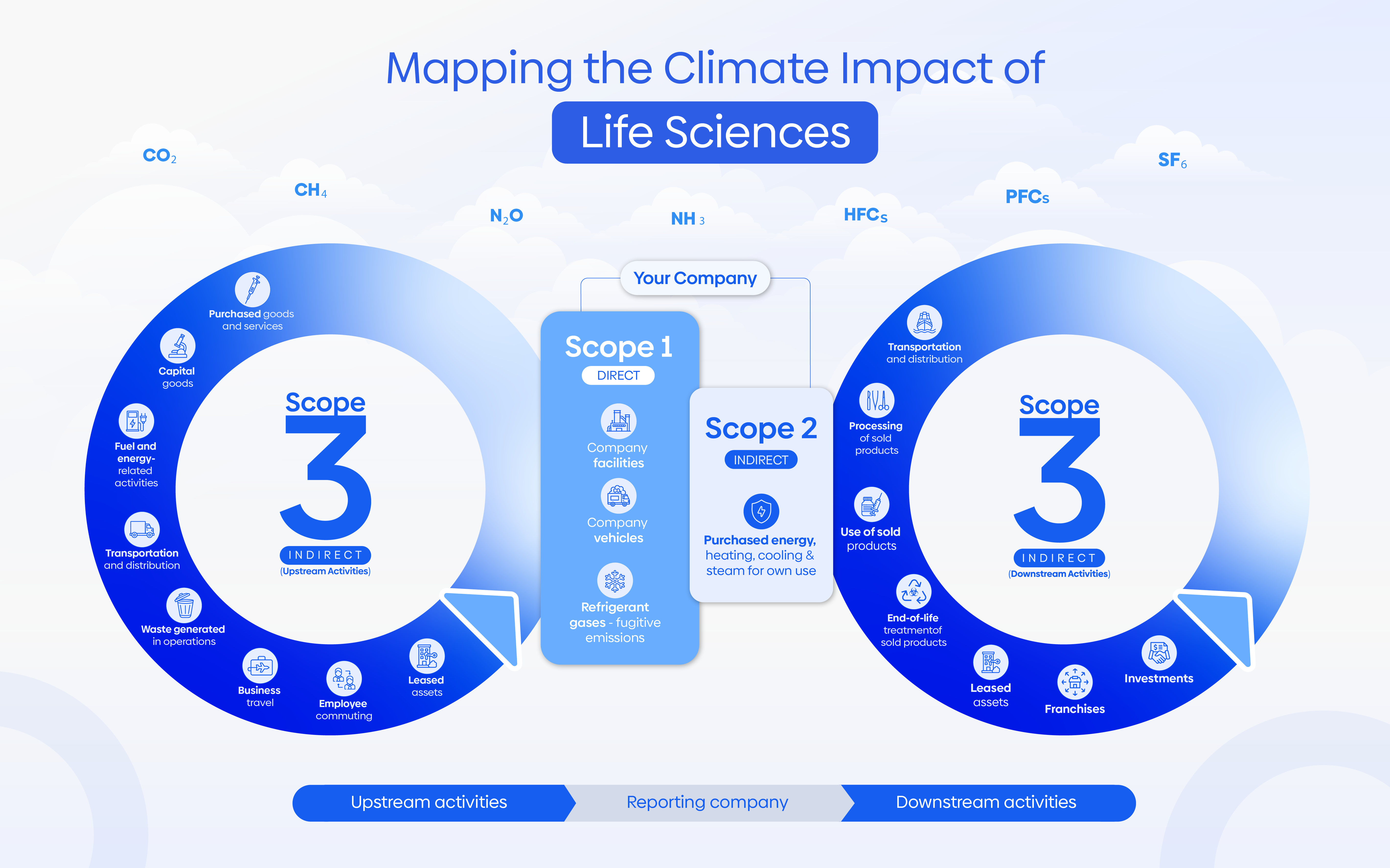 Mapping the Climate Impact of

Life Sciences

$CO_2$ $CH_4$ $N_2O$ $NH_3$ HFCs PFCs $SF_6$

Your Company

Purchased goods and services

Capital goods

Fuel and energy-related activities

Transportation and distribution

Waste generated in operations

Business travel

Employee commuting

Leased assets

Scope 3

INDIRECT

(Upstream Activities)

Scope 1

DIRECT

Company facilities

Company vehicles

Refrigerant gases - fugitive emissions

Scope 2

INDIRECT

Purchased energy, heating, cooling & steam for own use

Transportation and distribution

Processing of sold products

Use of sold products

End-of-life treatmentof sold products

Leased assets

Franchises

Investments

Scope 3

INDIRECT

(Downstream Activities)

Upstream activities

Reporting company

Downstream activities